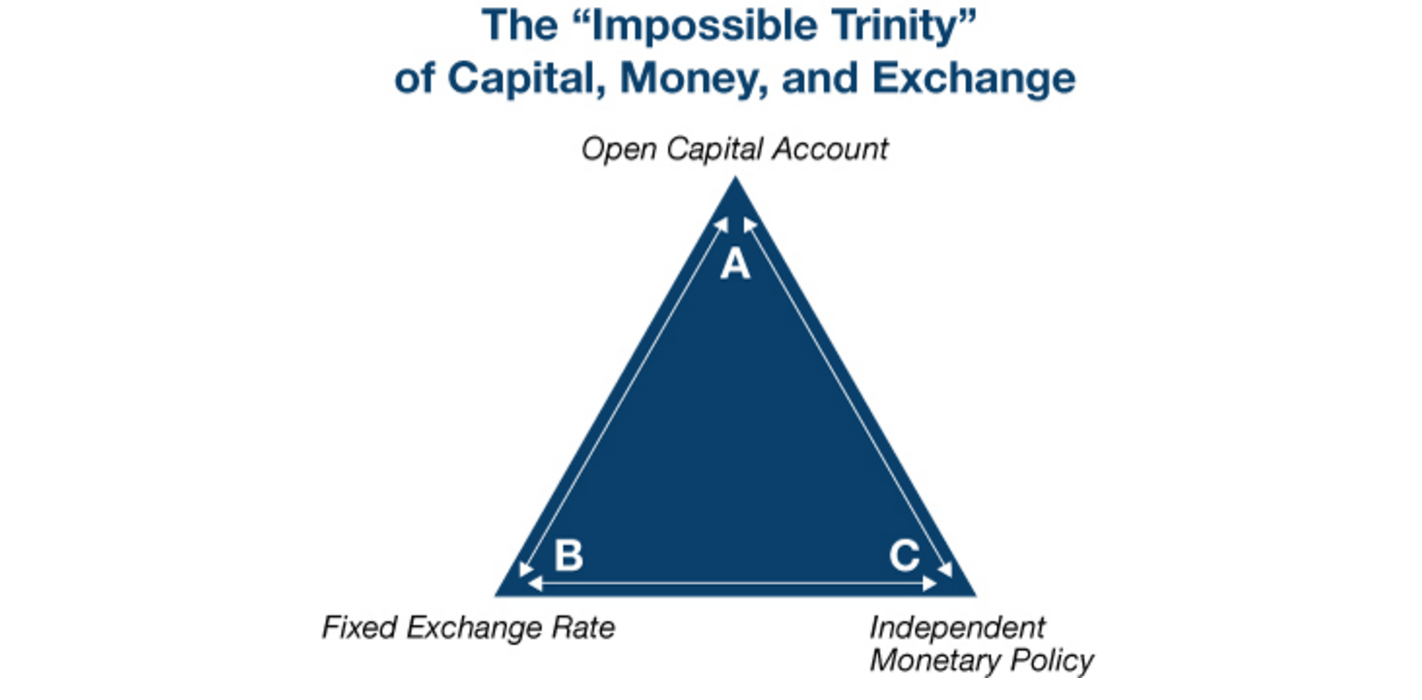 The “Impossible Trinity” of Capital, Money, and Exchange

Open Capital Account

A

B

C

Fixed Exchange Rate

Independent Monetary Policy